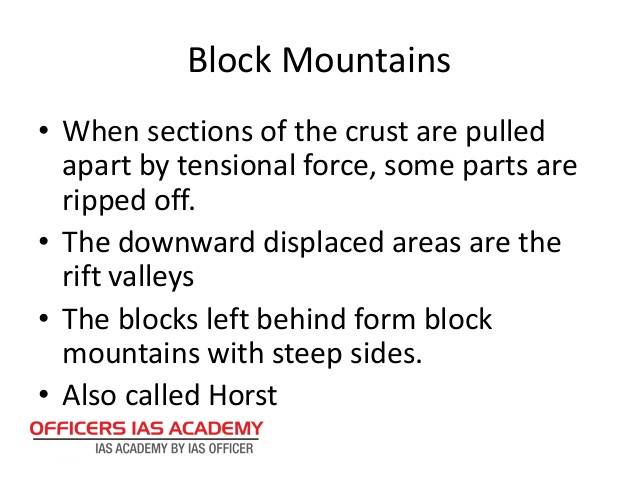 Block Mountains

• When sections of the crust are pulled apart by tensional force, some parts are ripped off.
• The downward displaced areas are the rift valleys
• The blocks left behind form block mountains with steep sides.
• Also called Horst

OFFICERS IAS ACADEMY
IAS ACADEMY BY IAS OFFICER